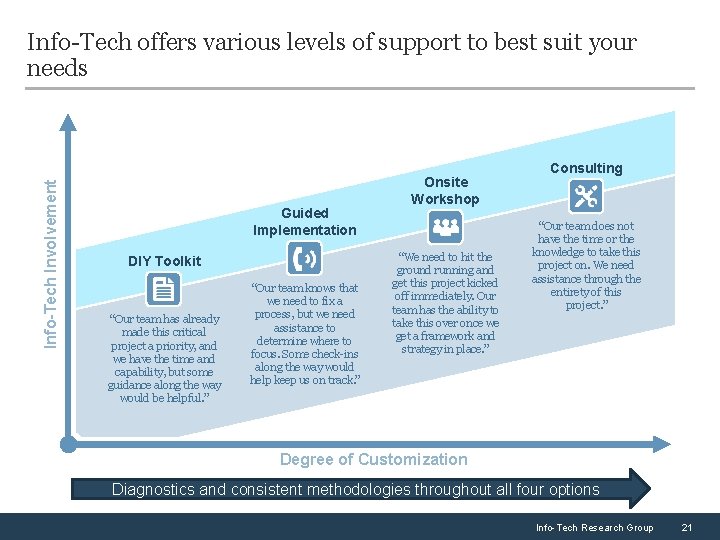 Info-Tech offers various levels of support to best suit your needs

Info-Tech Involvement

DIY Toolkit

"Our team has already made this critical project a priority, and we have the time and capability, but some guidance along the way would be helpful."

Guided Implementation

"Our team knows that we need to fix a process, but we need assistance to determine where to focus. Some check-ins along the way would help keep us on track."

Onsite Workshop

"We need to hit the ground running and get this project kicked off immediately. Our team has the ability to take this over once we get a framework and strategy in place."

Consulting

"Our team does not have the time or the knowledge to take this project on. We need assistance through the entirety of this project."

Degree of Customization

Diagnostics and consistent methodologies throughout all four options

Info-Tech Research Group 21